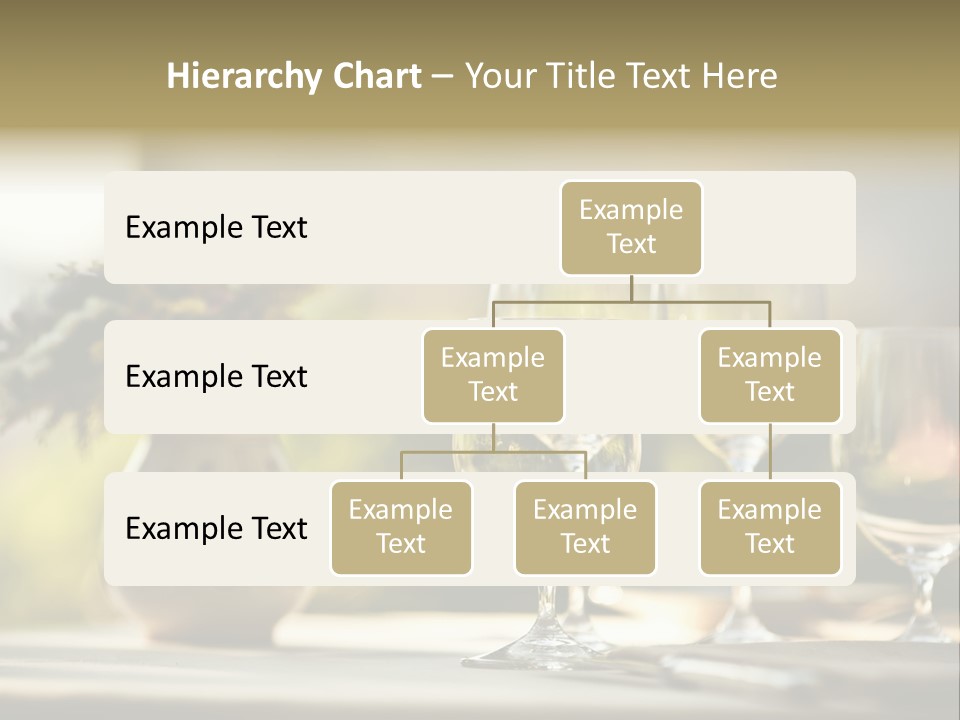 Hierarchy Chart – Your Title Text Here

Example Text

Example Text

Example Text

Example Text

Example Text

Example Text

Example Text

Example Text

Example Text